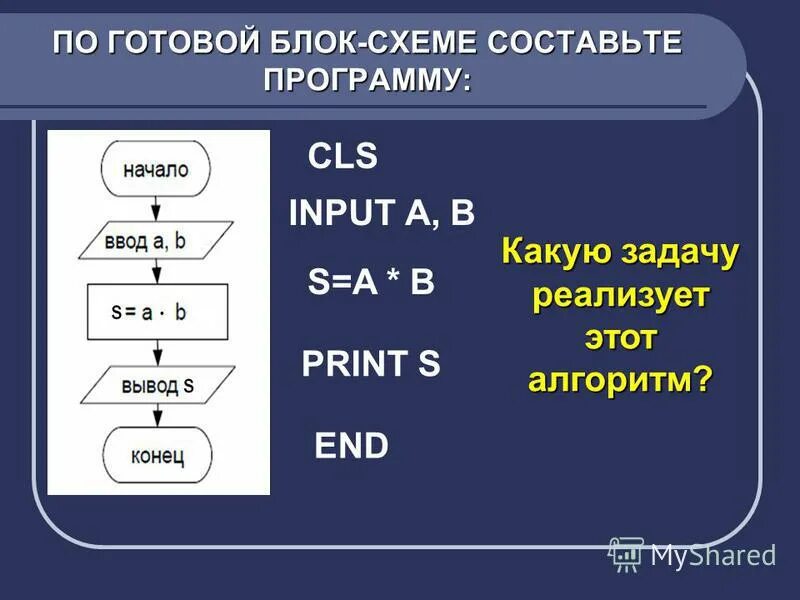 ПО ГОТОВОЙ БЛОК-СХЕМЕ СОСТАВЬТЕ ПРОГРАММУ:

начало

ввод a, b

s = a · b

вывод s

конец

CLS

INPUT A, B

S=A * B

PRINT S

END

Какую задачу реализует этот алгоритм?

MyShared